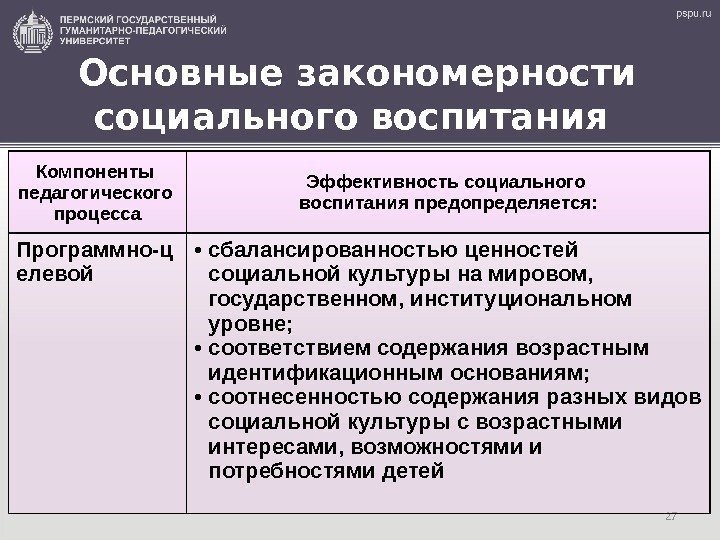 ПЕРМСКИЙ ГОСУДАРСТВЕННЫЙ ГУМАНИТАРНО-ПЕДАГОГИЧЕСКИЙ УНИВЕРСИТЕТ

pspu.ru

Основные закономерности социального воспитания

| Компоненты педагогического процесса | Эффективность социального воспитания предопределяется: |
|---|---|
| Программно-целевой | • сбалансированностью ценностей социальной культуры на мировом, государственном, институциональном уровне; • соответствием содержания возрастным идентификационным основаниям; • соотнесенностью содержания разных видов социальной культуры с возрастными интересами, возможностями и потребностями детей |

27